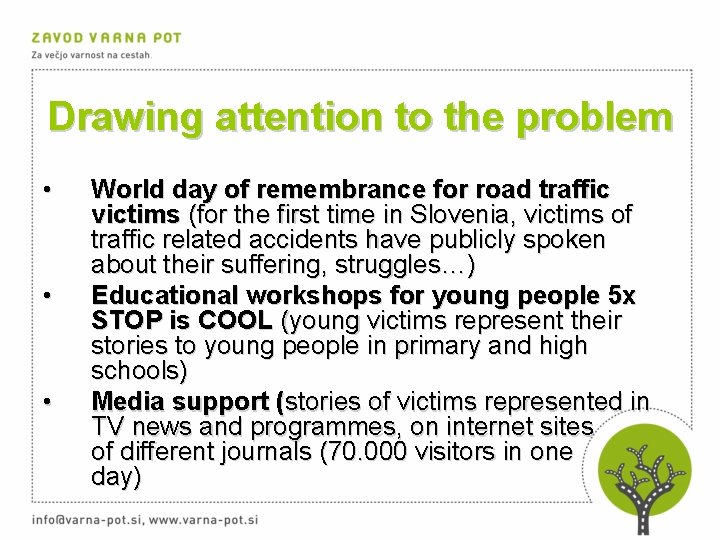 ZAVOD VARNA POT
Za večjo varnost na cestah.

Drawing attention to the problem

• World day of remembrance for road traffic victims (for the first time in Slovenia, victims of traffic related accidents have publicly spoken about their suffering, struggles…)
• Educational workshops for young people 5x STOP is COOL (young victims represent their stories to young people in primary and high schools)
• Media support (stories of victims represented in TV news and programmes, on internet sites of different journals (70.000 visitors in one day)

info@varna-pot.si, www.varna-pot.si